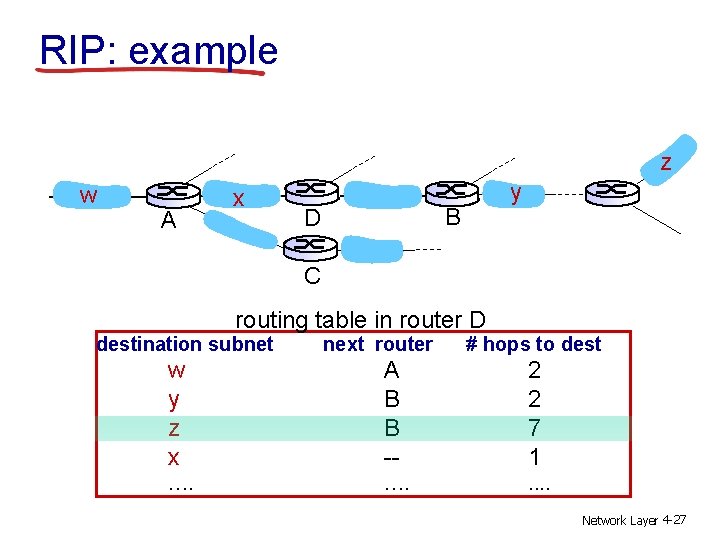 RIP: example

w
A
x
D
B
y
z
C

routing table in router D

| destination subnet | next router | # hops to dest |
|---|---|---|
| w | A | 2 |
| y | B | 2 |
| z | B | 7 |
| x | -- | 1 |
| …. | …. | .... |

Network Layer 4-27